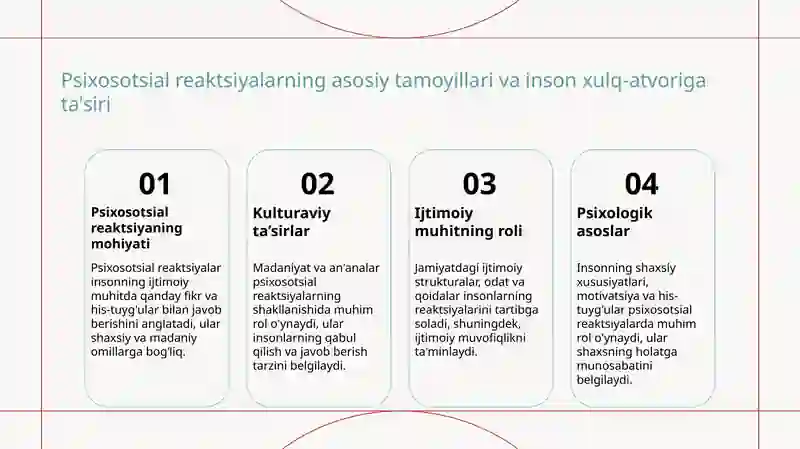 Psixosotsial reaktsiyalarning asosiy tamoyillari va inson xulq-atvoriga ta'siri

01

Psixosotsial reaktsiyaning mohiyati

Psixosotsial reaktsiyalar insonning ijtimoiy muhitda qanday fikr va his-tuyg'ular bilan javob berishini anglatadi, ular shaxsiy va madaniy omillarga bog'liq.

02

Kulturaviy ta'sirlar

Madaniyat va an'analar psixosotsial reaktsiyalarning shakllanishida muhim rol o'ynaydi, ular insonlarning qabul qilish va javob berish tarzini belgilaydi.

03

Ijtimoiy muhitning roli

Jamiyatdagi ijtimoiy strukturalar, odat va qoidalar insonlarning reaktsiyalarini tartibga soladi, shuningdek, ijtimoiy muvofiqlikni ta'minlaydi.

04

Psixologik asoslar

Insonning shaxsiy xususiyatlari, motivatsiya va his-tuyg'ular psixosotsial reaktsiyalarda muhim rol o'ynaydi, ular shaxsning holatga munosabatini belgilaydi.